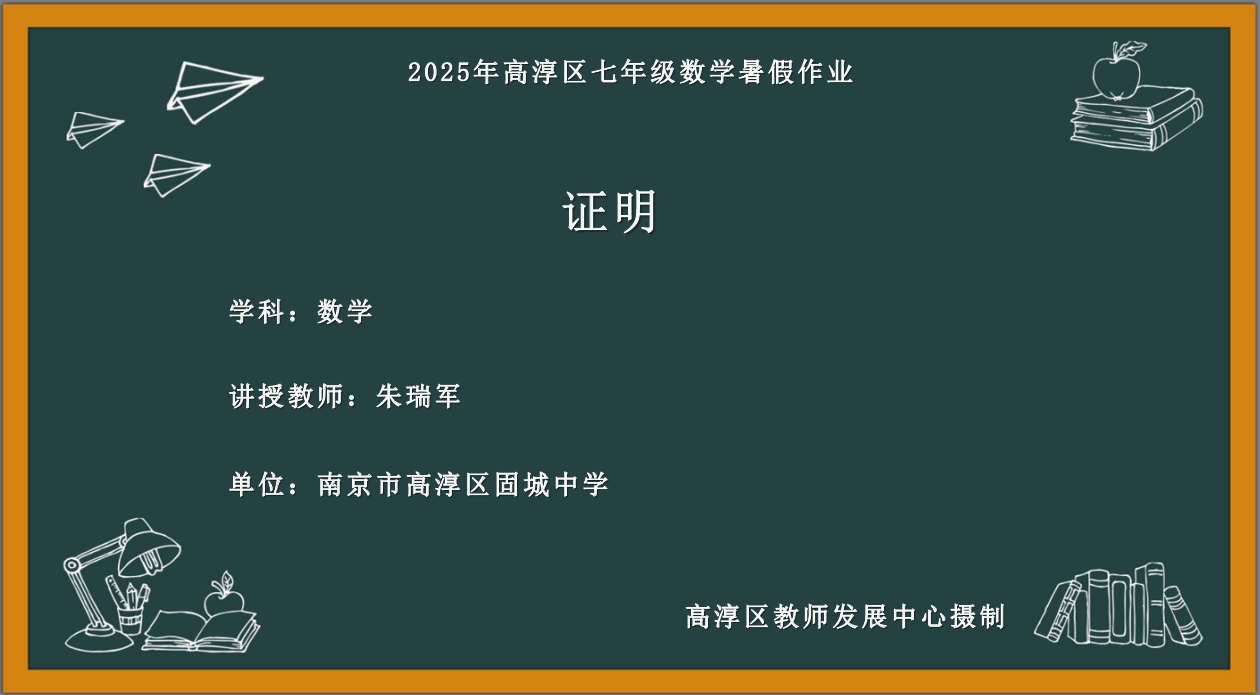 2025年高淳区七年级数学暑假作业

证明

学科：数学

讲授教师：朱瑞军

单位：南京市高淳区固城中学

高淳区教师发展中心摄制